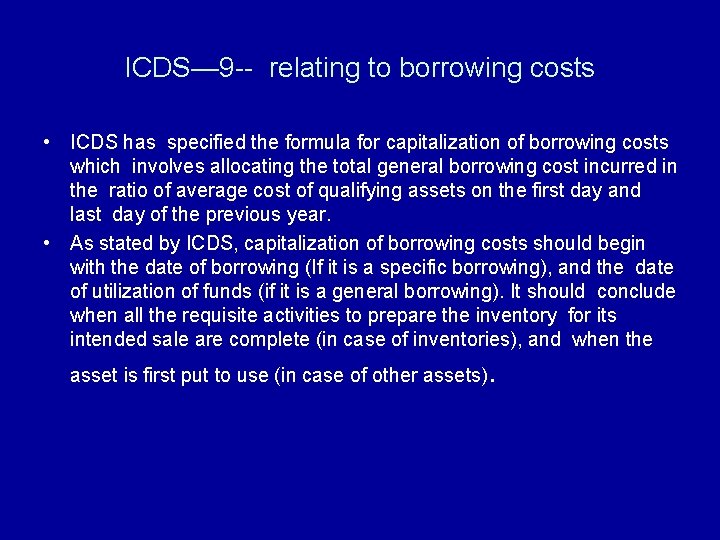 ICDS—9-- relating to borrowing costs

• ICDS has specified the formula for capitalization of borrowing costs which involves allocating the total general borrowing cost incurred in the ratio of average cost of qualifying assets on the first day and last day of the previous year.

• As stated by ICDS, capitalization of borrowing costs should begin with the date of borrowing (If it is a specific borrowing), and the date of utilization of funds (if it is a general borrowing). It should conclude when all the requisite activities to prepare the inventory for its intended sale are complete (in case of inventories), and when the asset is first put to use (in case of other assets).